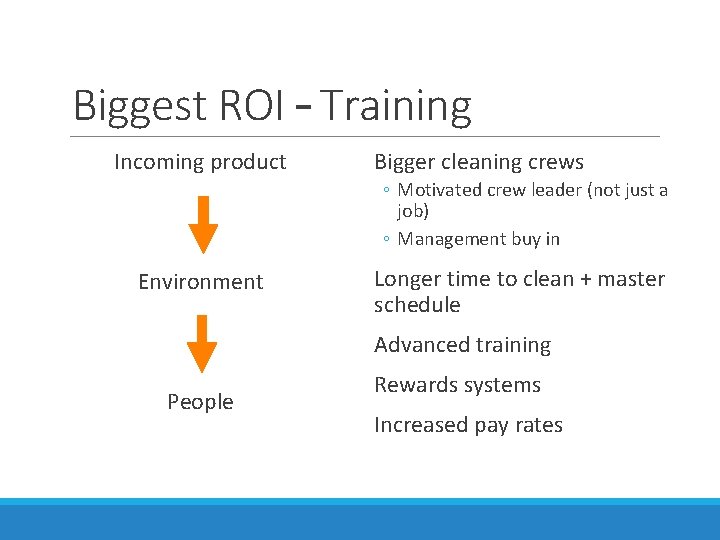 Biggest ROI – Training

Incoming product

Environment

People

Bigger cleaning crews
◦ Motivated crew leader (not just a job)
◦ Management buy in

Longer time to clean + master schedule

Advanced training

Rewards systems

Increased pay rates